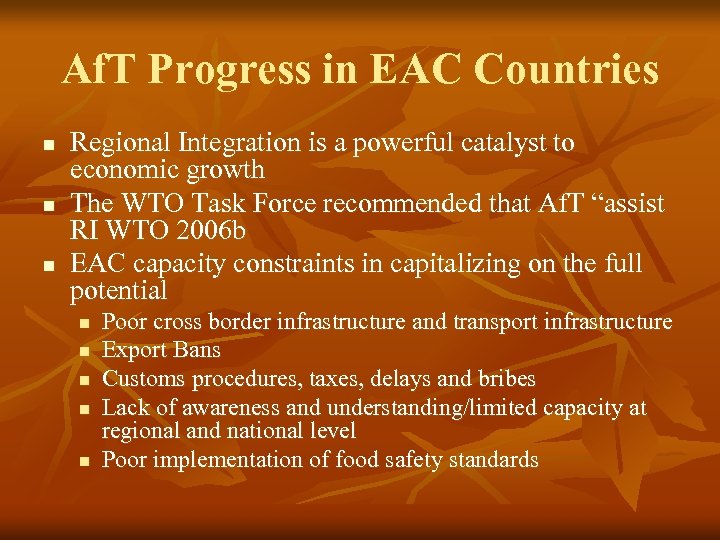 AfT Progress in EAC Countries

- Regional Integration is a powerful catalyst to economic growth
- The WTO Task Force recommended that AfT “assist RI WTO 2006b
- EAC capacity constraints in capitalizing on the full potential
  - Poor cross border infrastructure and transport infrastructure
  - Export Bans
  - Customs procedures, taxes, delays and bribes
  - Lack of awareness and understanding/limited capacity at regional and national level
  - Poor implementation of food safety standards